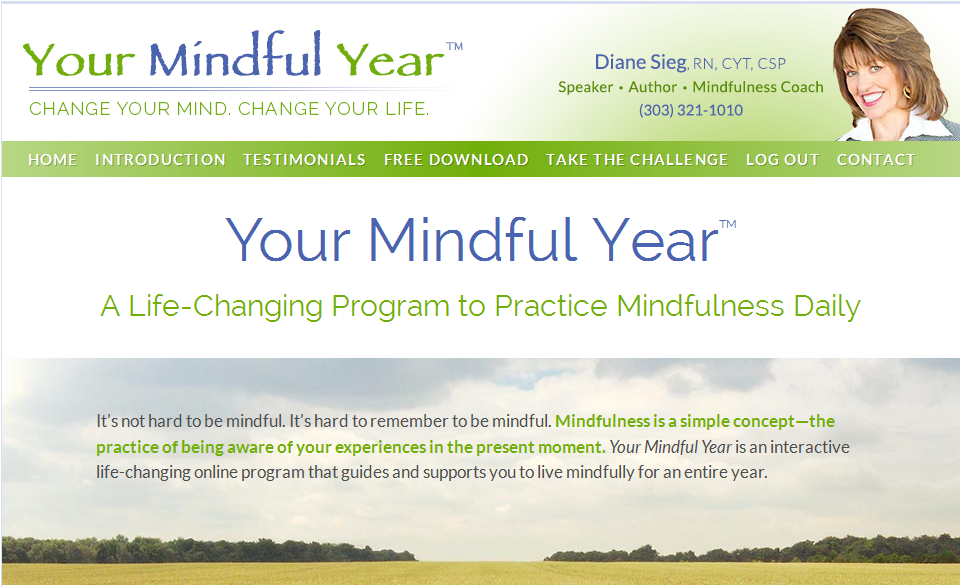 Your Mindful Year™
CHANGE YOUR MIND. CHANGE YOUR LIFE.

Diane Sieg, RN, CYT, CSP
Speaker • Author • Mindfulness Coach
(303) 321-1010

HOME INTRODUCTION TESTIMONIALS FREE DOWNLOAD TAKE THE CHALLENGE LOG OUT CONTACT

Your Mindful Year™

A Life-Changing Program to Practice Mindfulness Daily

It's not hard to be mindful. It's hard to remember to be mindful. Mindfulness is a simple concept—the practice of being aware of your experiences in the present moment. Your Mindful Year is an interactive life-changing online program that guides and supports you to live mindfully for an entire year.